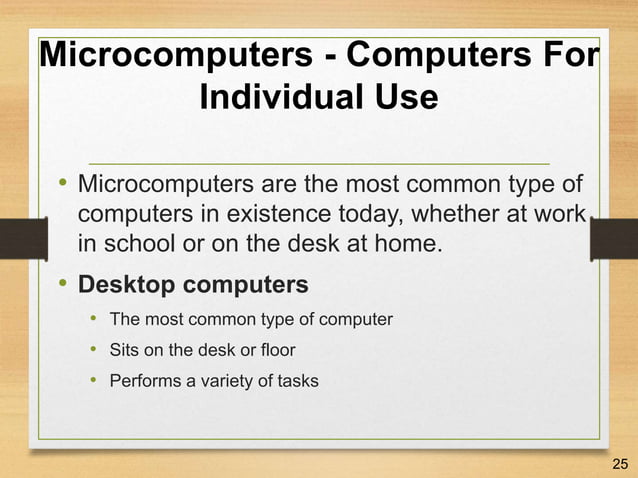 Microcomputers - Computers For Individual Use

• Microcomputers are the most common type of computers in existence today, whether at work in school or on the desk at home.

• Desktop computers
  • The most common type of computer
  • Sits on the desk or floor
  • Performs a variety of tasks

25